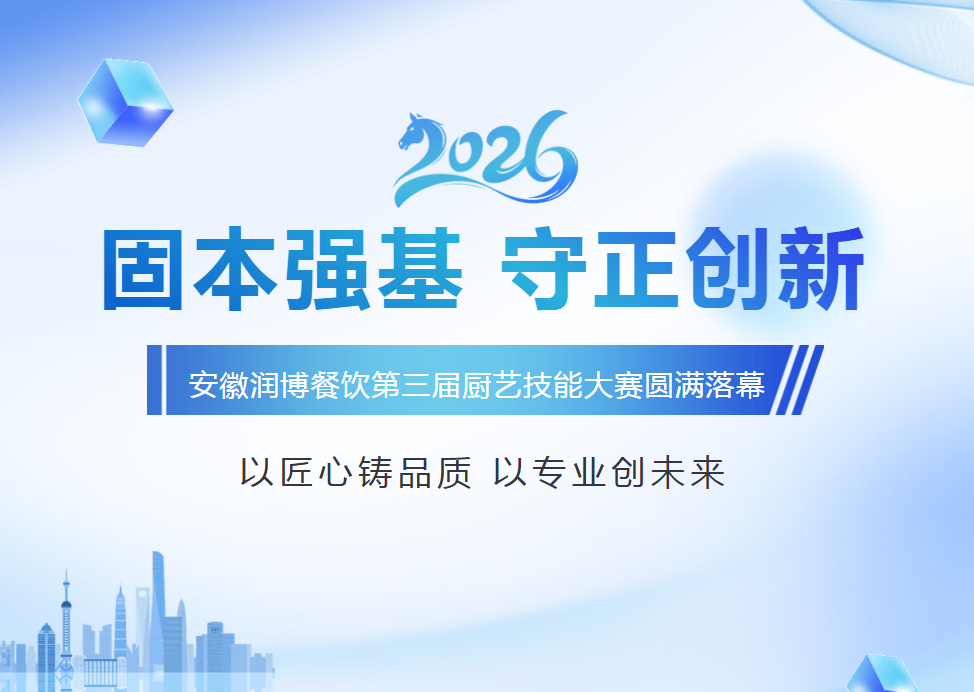 2026

固本强基 守正创新

安徽润博餐饮第三届厨艺技能大赛圆满落幕

以匠心铸品质 以专业创未来